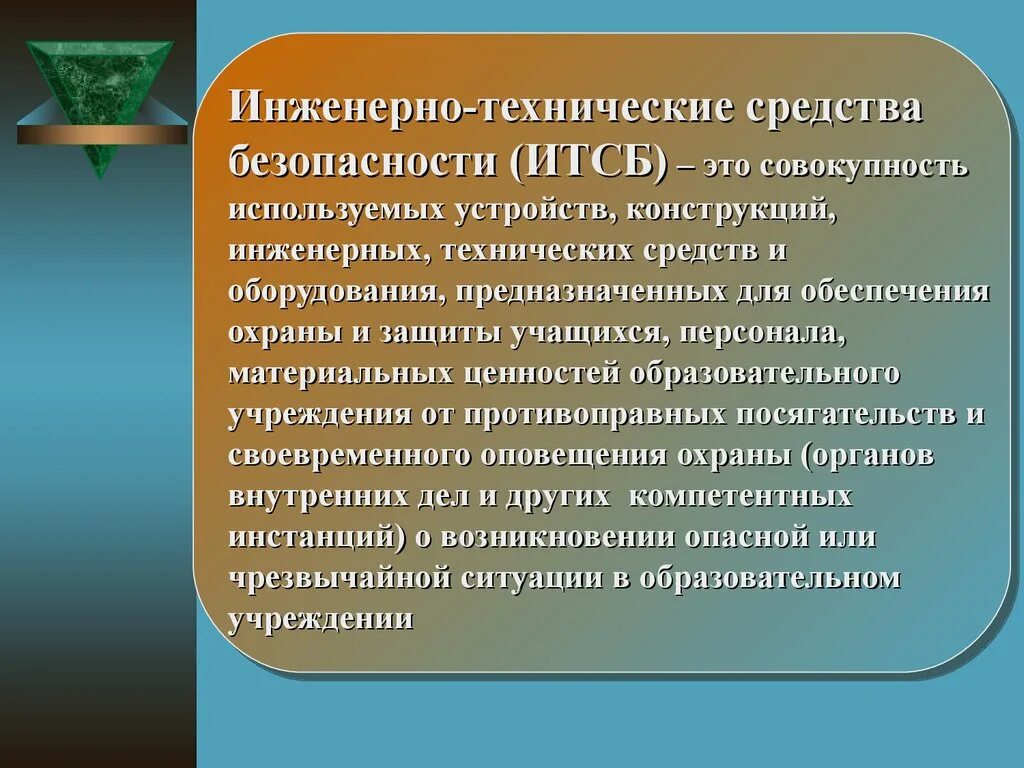 Инженерно-технические средства безопасности (ИТСБ) – это совокупность используемых устройств, конструкций, инженерных, технических средств и оборудования, предназначенных для обеспечения охраны и защиты учащихся, персонала, материальных ценностей образовательного учреждения от противоправных посягательств и своевременного оповещения охраны (органов внутренних дел и других компетентных инстанций) о возникновении опасной или чрезвычайной ситуации в образовательном учреждении